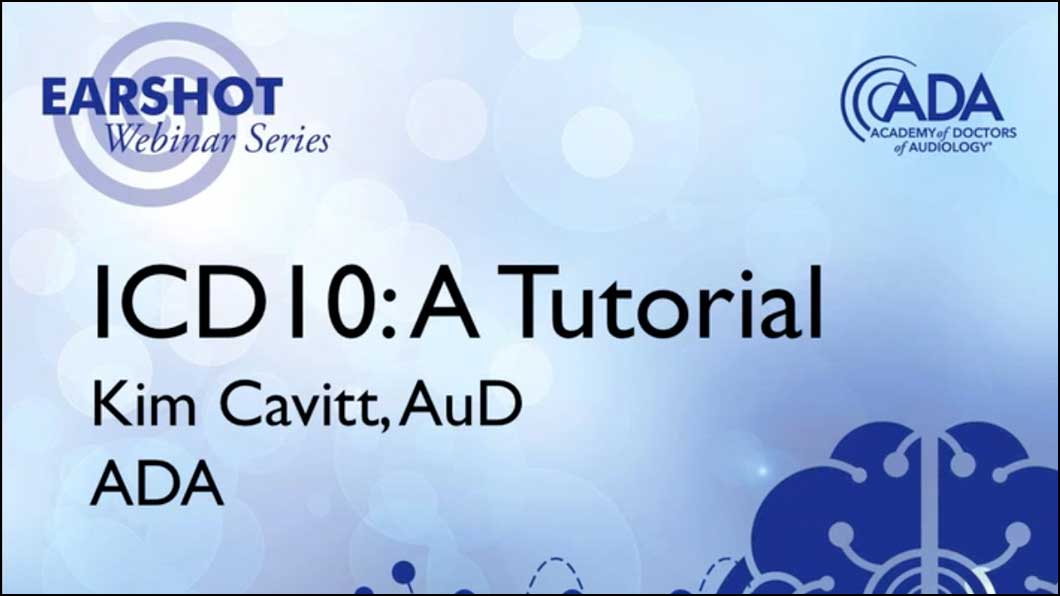 EARSHOT
Webinar Series

ADA
ACADEMY of DOCTORS of AUDIOLOGY®

ICD10: A Tutorial
Kim Cavitt, AuD
ADA